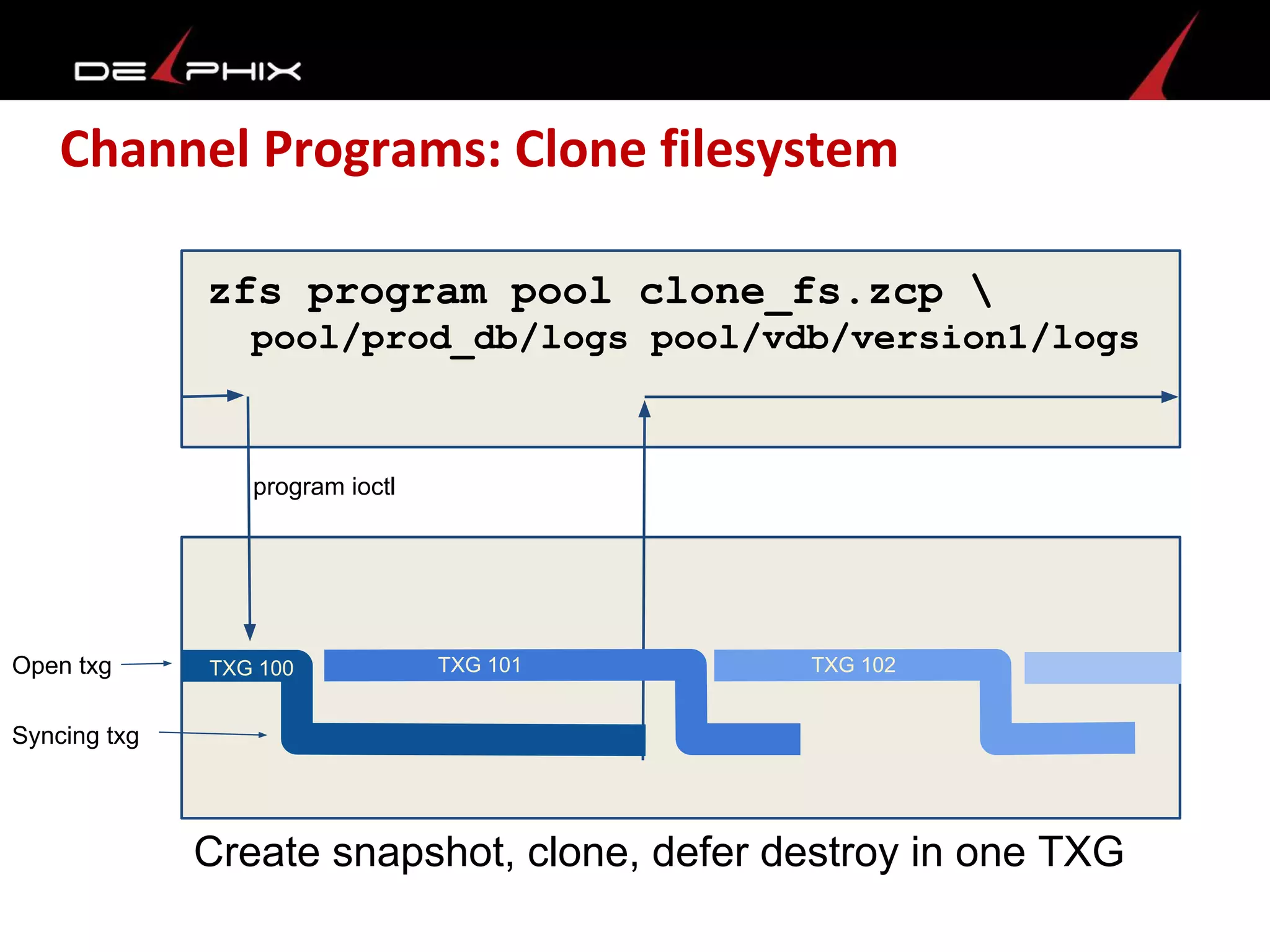 DELPHIX

Channel Programs: Clone filesystem

zfs program pool clone_fs.zcp \
pool/prod_db/logs pool/vdb/version1/logs

program ioctl

Open txg
Syncing txg

TXG 100
TXG 101
TXG 102

Create snapshot, clone, defer destroy in one TXG